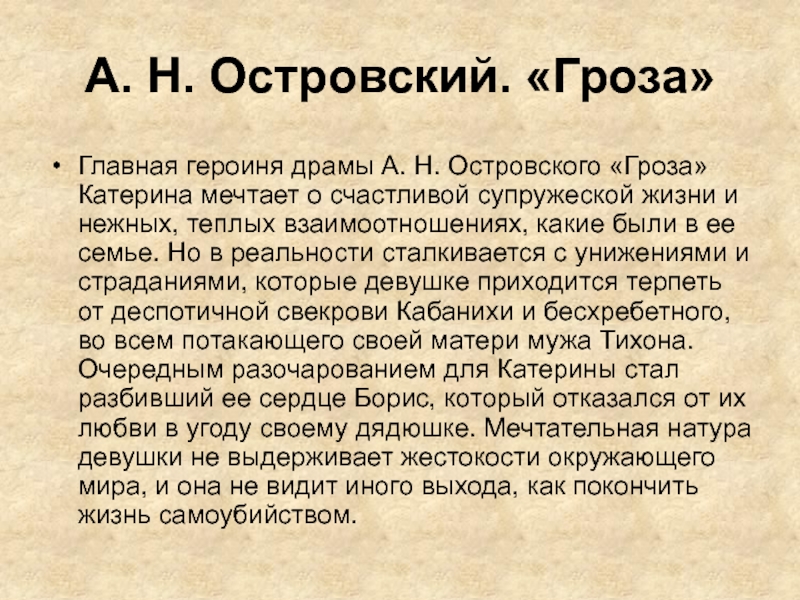 А. Н. Островский. «Гроза»

• Главная героиня драмы А. Н. Островского «Гроза» Катерина мечтает о счастливой супружеской жизни и нежных, теплых взаимоотношениях, какие были в ее семье. Но в реальности сталкивается с унижениями и страданиями, которые девушке приходится терпеть от деспотичной свекрови Кабанихи и бесхребетного, во всем потакающего своей матери мужа Тихона. Очередным разочарованием для Катерины стал разбивший ее сердце Борис, который отказался от их любви в угоду своему дядюшке. Мечтательная натура девушки не выдерживает жестокости окружающего мира, и она не видит иного выхода, как покончить жизнь самоубийством.